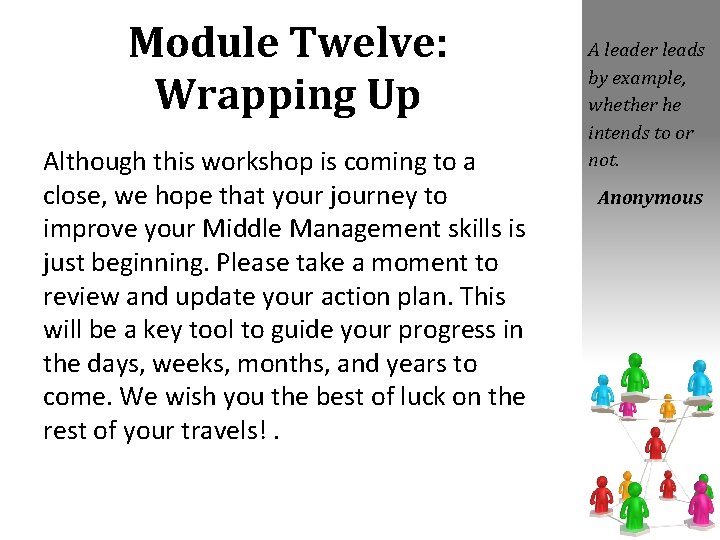 Module Twelve: Wrapping Up

Although this workshop is coming to a close, we hope that your journey to improve your Middle Management skills is just beginning. Please take a moment to review and update your action plan. This will be a key tool to guide your progress in the days, weeks, months, and years to come. We wish you the best of luck on the rest of your travels! .

A leader leads by example, whether he intends to or not.

Anonymous